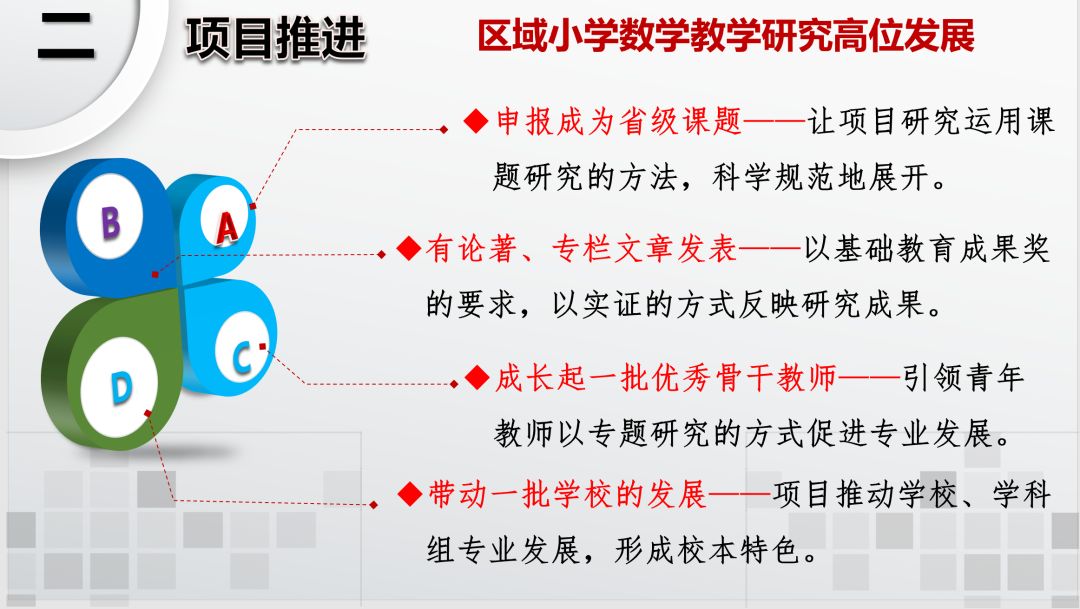 二 项目推进

区域小学数学教学研究高位发展

B A C D

◆申报成为省级课题——让项目研究运用课题研究的方法，科学规范地展开。

◆有论著、专栏文章发表——以基础教育成果奖的要求，以实证的方式反映研究成果。

◆成长起一批优秀骨干教师——引领青年教师以专题研究的方式促进专业发展。

◆带动一批学校的发展——项目推动学校、学科组专业发展，形成校本特色。